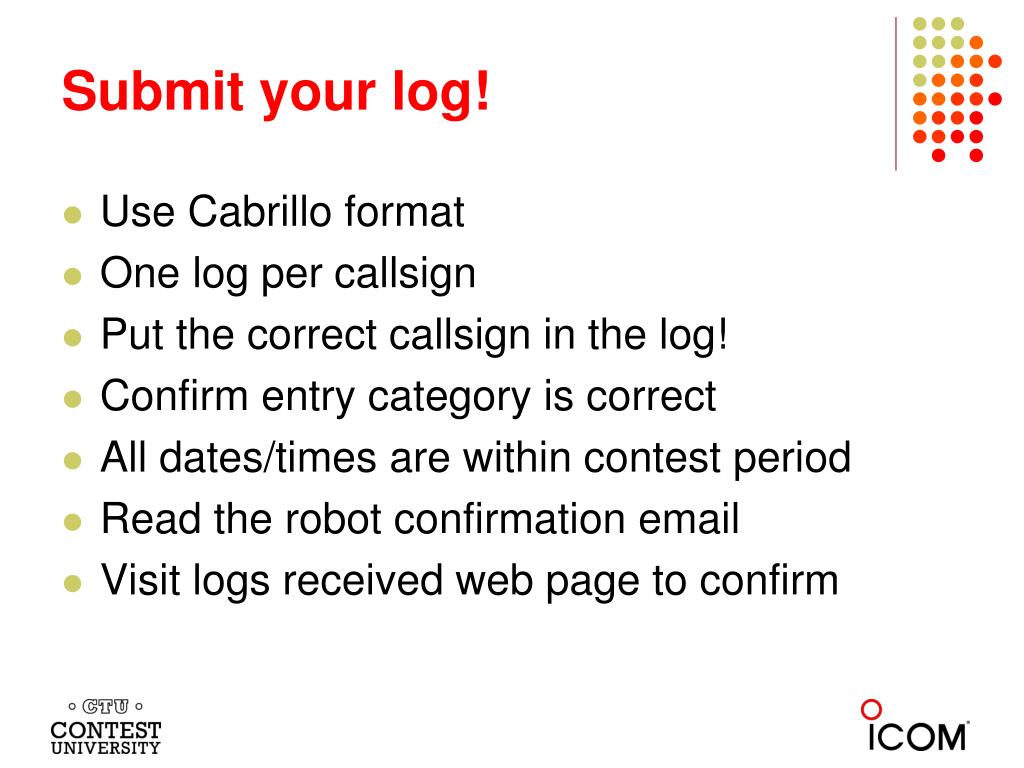 Submit your log!

- Use Cabrillo format
- One log per callsign
- Put the correct callsign in the log!
- Confirm entry category is correct
- All dates/times are within contest period
- Read the robot confirmation email
- Visit logs received web page to confirm

CTU
CONTEST
UNIVERSITY

ICOM